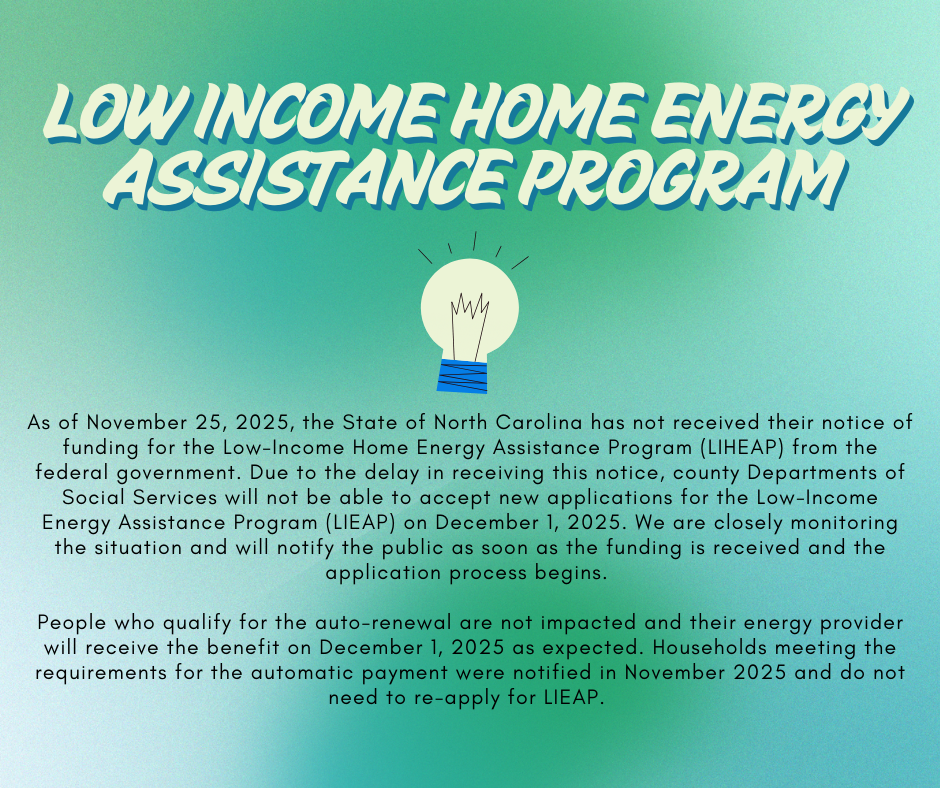 LOW INCOME HOME ENERGY ASSISTANCE PROGRAM

As of November 25, 2025, the State of North Carolina has not received their notice of funding for the Low-Income Home Energy Assistance Program (LIHEAP) from the federal government. Due to the delay in receiving this notice, county Departments of Social Services will not be able to accept new applications for the Low-Income Energy Assistance Program (LIEAP) on December 1, 2025. We are closely monitoring the situation and will notify the public as soon as the funding is received and the application process begins.

People who qualify for the auto-renewal are not impacted and their energy provider will receive the benefit on December 1, 2025 as expected. Households meeting the requirements for the automatic payment were notified in November 2025 and do not need to re-apply for LIEAP.